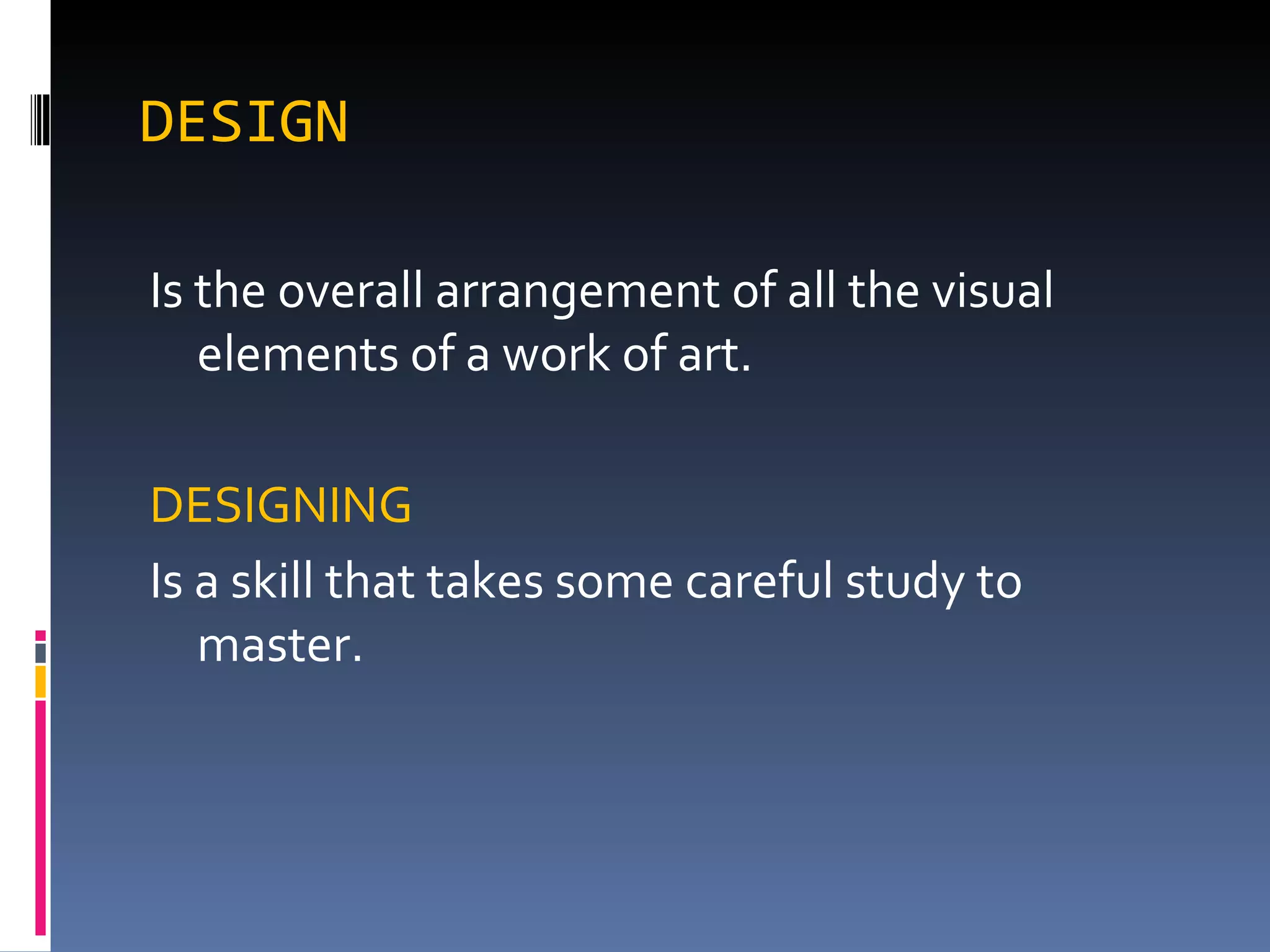 DESIGN

Is the overall arrangement of all the visual elements of a work of art.

DESIGNING

Is a skill that takes some careful study to master.